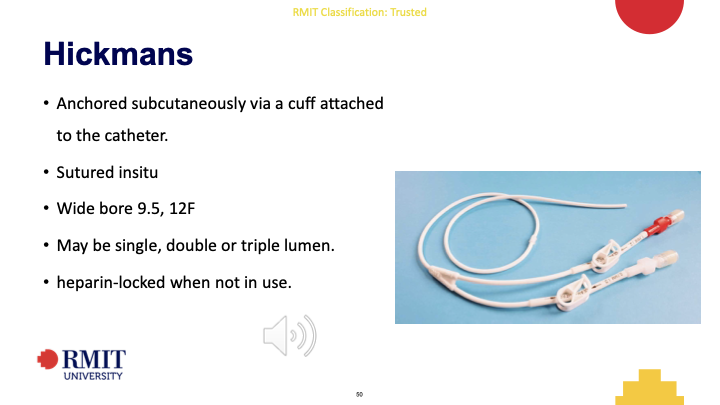 RMIT Classification: Trusted

Hickmans

• Anchored subcutaneously via a cuff attached to the catheter.

• Sutured insitu

• Wide bore 9.5, 12F

• May be single, double or triple lumen.

• heparin-locked when not in use.

RMIT UNIVERSITY

50